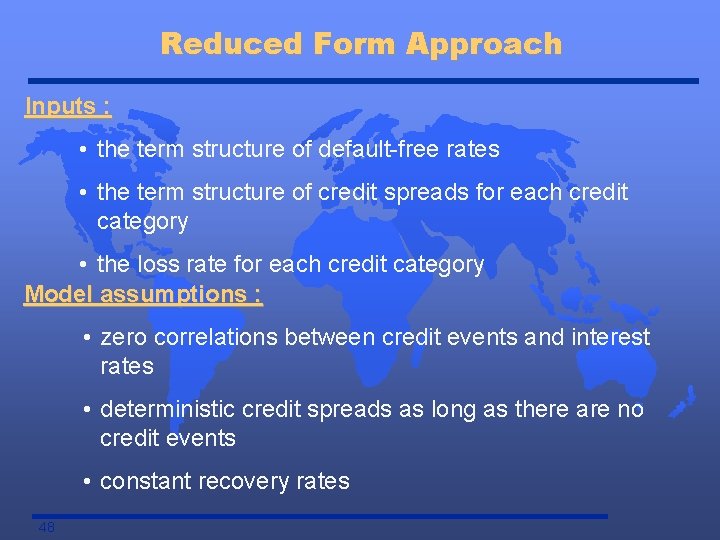 Reduced Form Approach

Inputs :

• the term structure of default-free rates

• the term structure of credit spreads for each credit category

• the loss rate for each credit category

Model assumptions :

• zero correlations between credit events and interest rates

• deterministic credit spreads as long as there are no credit events

• constant recovery rates

48